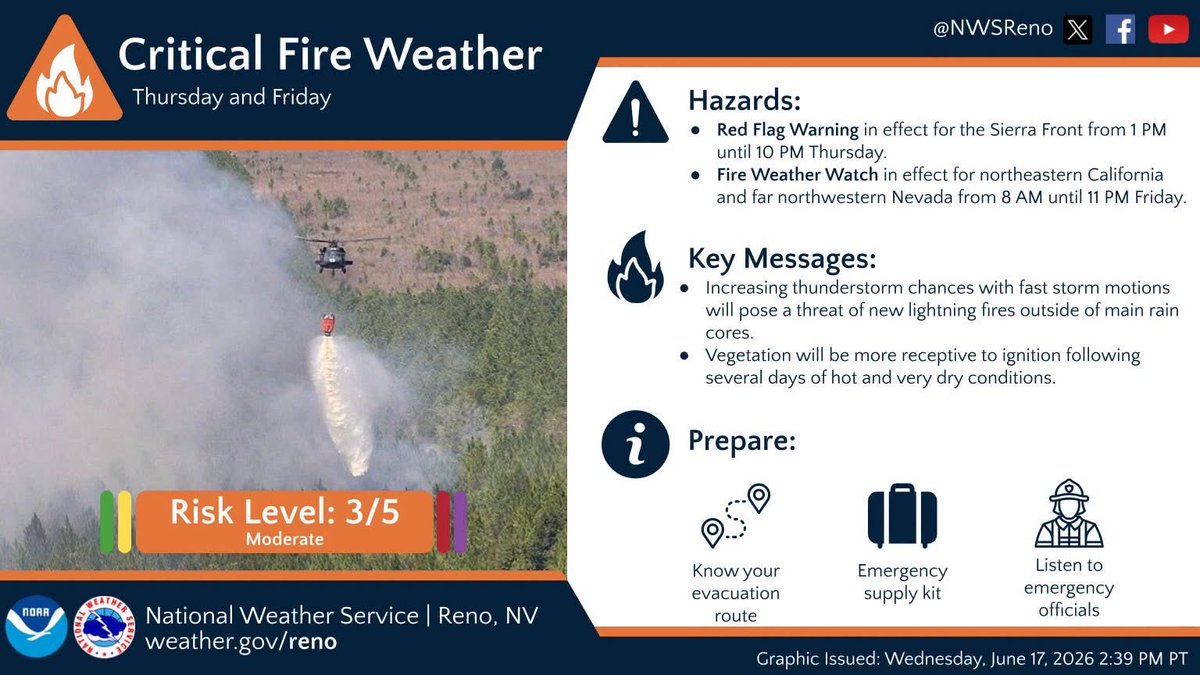 Critical Fire Weather
Thursday and Friday

@NWSReno

Hazards:
● Red Flag Warning in effect for the Sierra Front from 1 PM until 10 PM Thursday.
● Fire Weather Watch in effect for northeastern California and far northwestern Nevada from 8 AM until 11 PM Friday.

Key Messages:
● Increasing thunderstorm chances with fast storm motions will pose a threat of new lightning fires outside of main rain cores.
● Vegetation will be more receptive to ignition following several days of hot and very dry conditions.

Prepare:
Know your evacuation route
Emergency supply kit
Listen to emergency officials

Risk Level: 3/5
Moderate

NOAA
NATIONAL WEATHER SERVICE
National Weather Service | Reno, NV
weather.gov/reno

Graphic Issued: Wednesday, June 17, 2026 2:39 PM PT